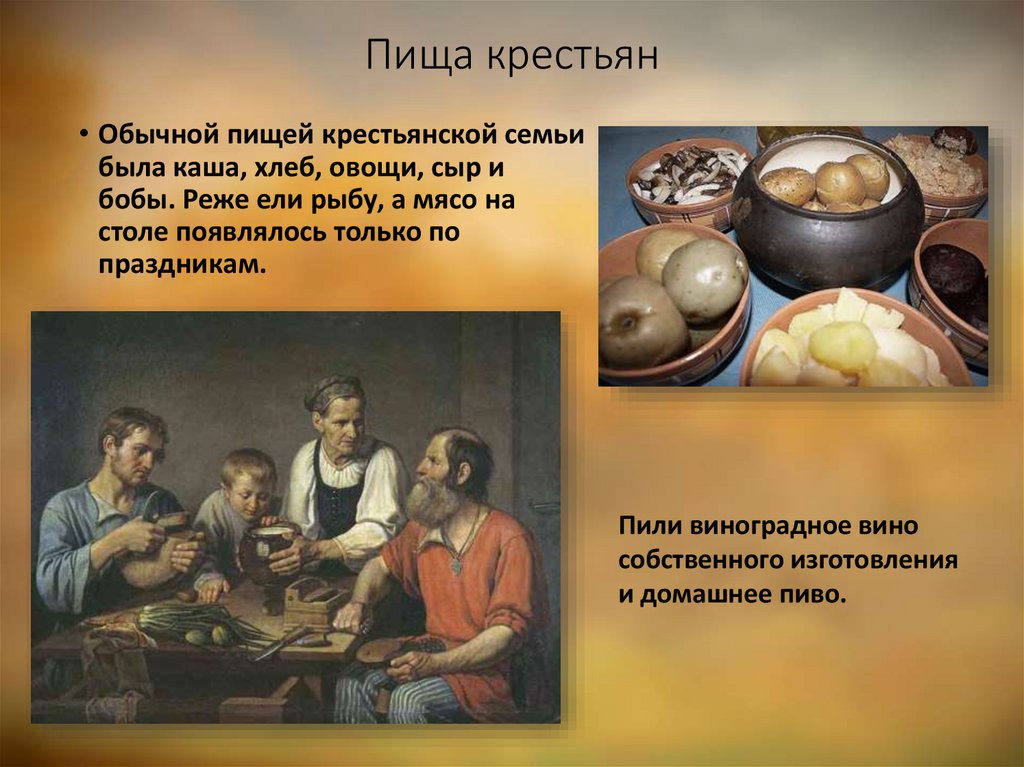 Пища крестьян

• Обычной пищей крестьянской семьи была каша, хлеб, овощи, сыр и бобы. Реже ели рыбу, а мясо на столе появлялось только по праздникам.

Пили виноградное вино собственного изготовления и домашнее пиво.